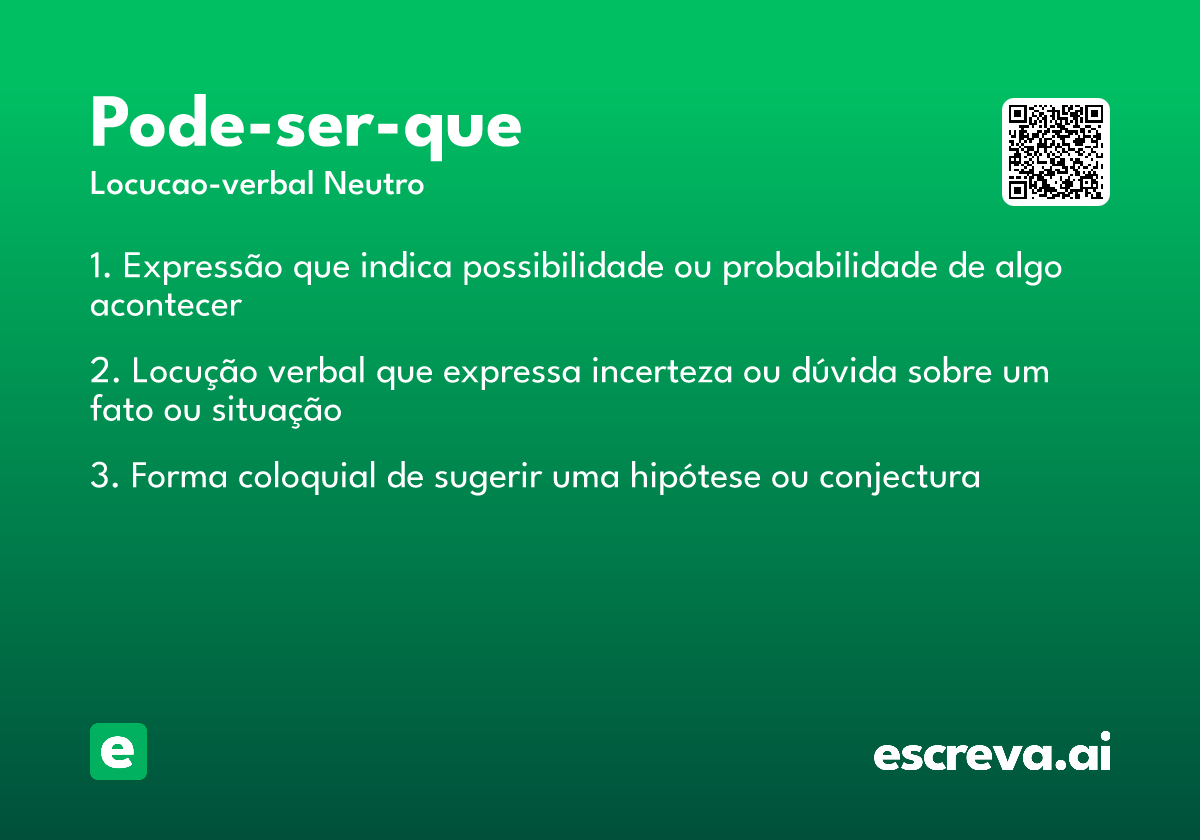 Pode-ser-que

Locucao-verbal Neutro

1. Expressão que indica possibilidade ou probabilidade de algo acontecer

2. Locução verbal que expressa incerteza ou dúvida sobre um fato ou situação

3. Forma coloquial de sugerir uma hipótese ou conjectura

e

escreva.ai